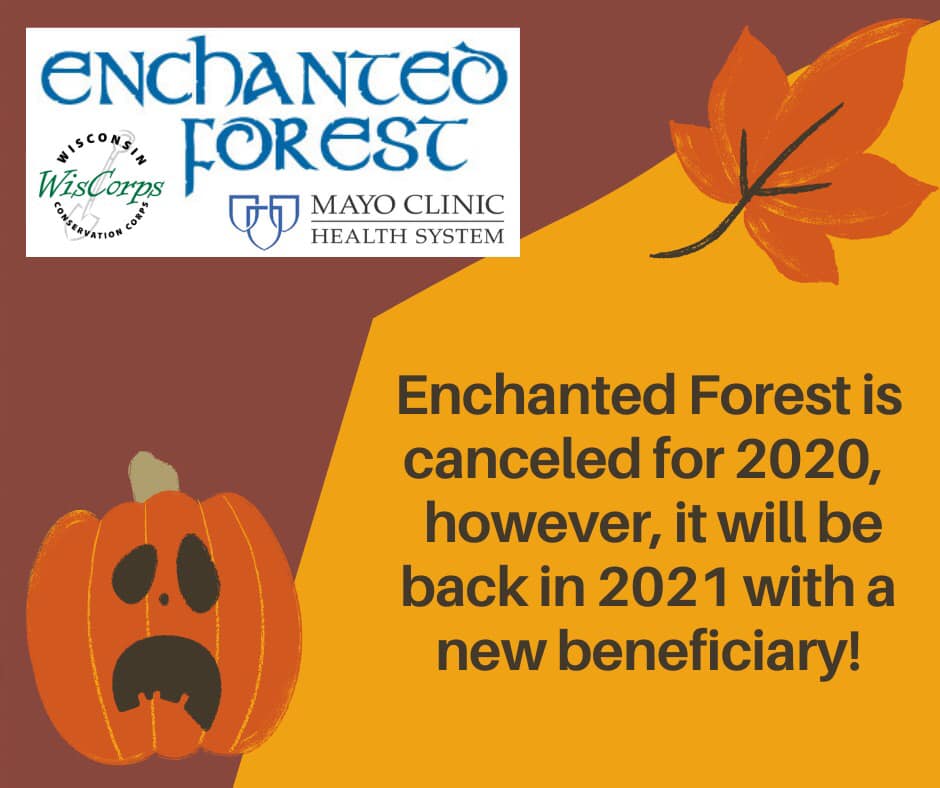 ENCHANTED FOREST

WISCONSIN
WisCorps
CONSERVATION CORPS

MAYO CLINIC
HEALTH SYSTEM

Enchanted Forest is canceled for 2020, however, it will be back in 2021 with a new beneficiary!